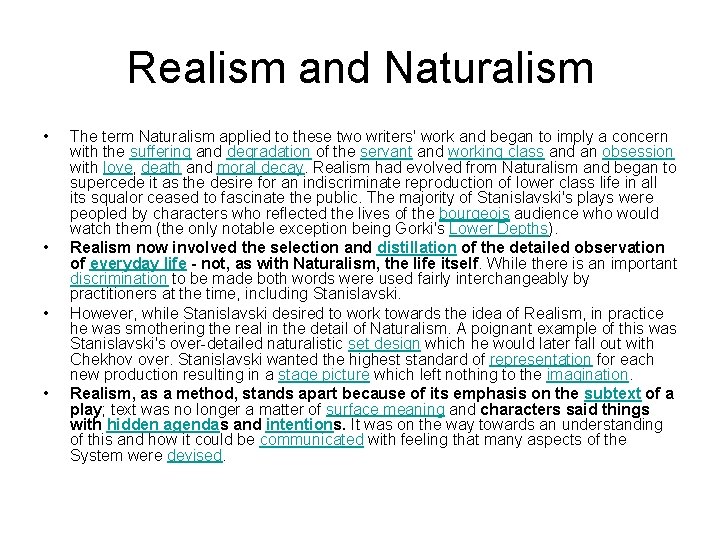 Realism and Naturalism

• The term Naturalism applied to these two writers' work and began to imply a concern with the suffering and degradation of the servant and working class and an obsession with love, death and moral decay. Realism had evolved from Naturalism and began to supercede it as the desire for an indiscriminate reproduction of lower class life in all its squalor ceased to fascinate the public. The majority of Stanislavski's plays were peopled by characters who reflected the lives of the bourgeois audience who would watch them (the only notable exception being Gorki's Lower Depths).

• Realism now involved the selection and distillation of the detailed observation of everyday life - not, as with Naturalism, the life itself. While there is an important discrimination to be made both words were used fairly interchangeably by practitioners at the time, including Stanislavski.

• However, while Stanislavski desired to work towards the idea of Realism, in practice he was smothering the real in the detail of Naturalism. A poignant example of this was Stanislavski's over-detailed naturalistic set design which he would later fall out with Chekhov over. Stanislavski wanted the highest standard of representation for each new production resulting in a stage picture which left nothing to the imagination.

• Realism, as a method, stands apart because of its emphasis on the subtext of a play; text was no longer a matter of surface meaning and characters said things with hidden agendas and intentions. It was on the way towards an understanding of this and how it could be communicated with feeling that many aspects of the System were devised.